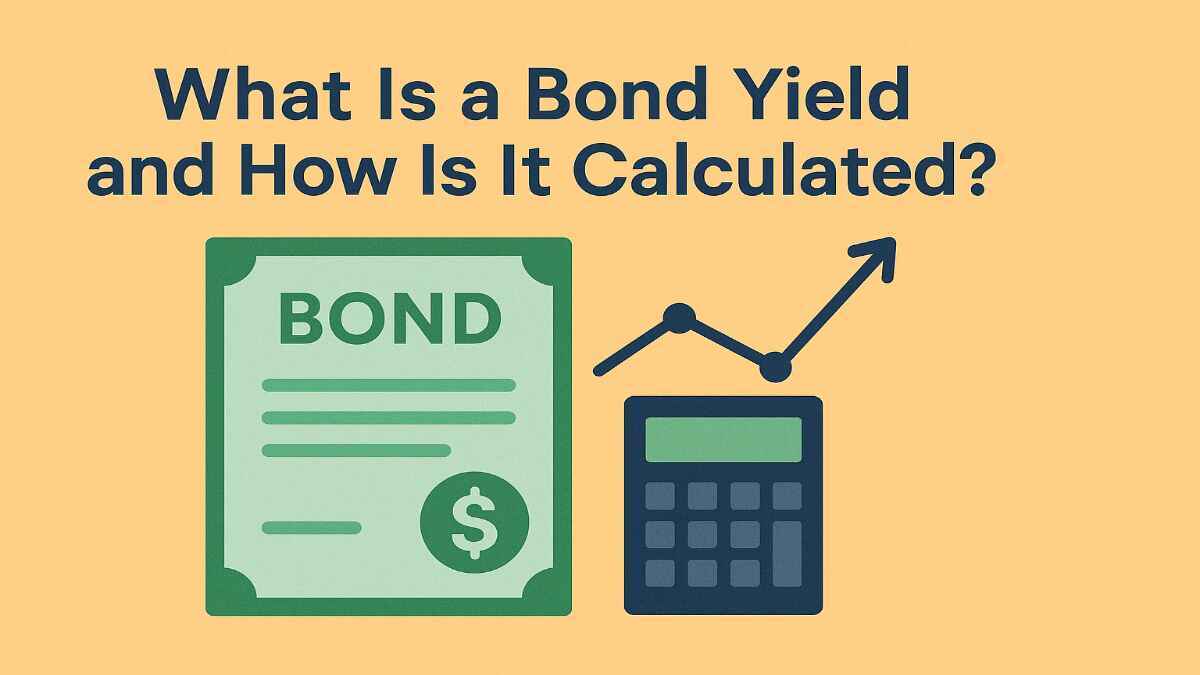 What Is a Bond Yield and How Is It Calculated?

BOND

$